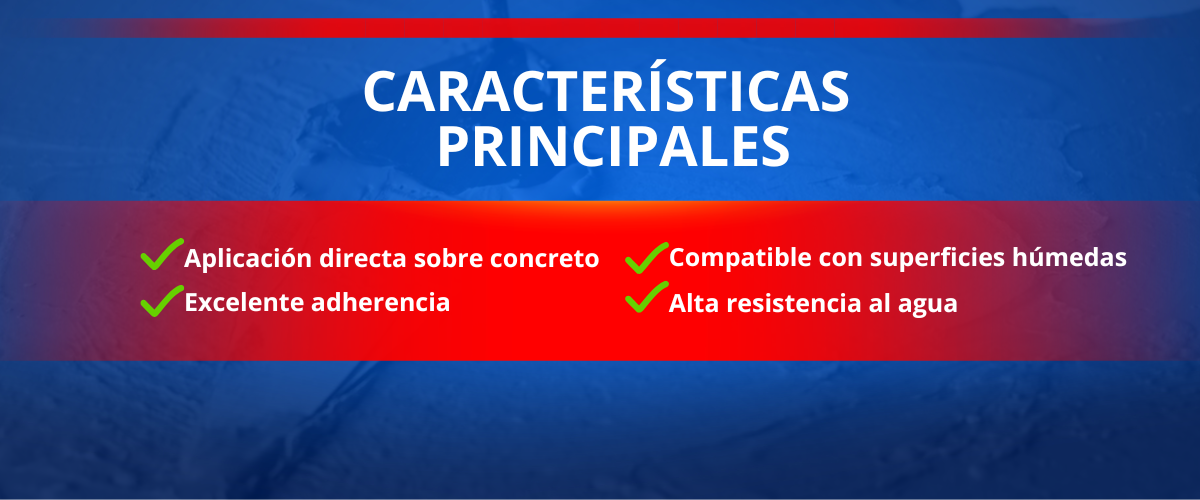 CARACTERÍSTICAS PRINCIPALES

Aplicación directa sobre concreto
Excelente adherencia

Compatible con superficies húmedas
Alta resistencia al agua